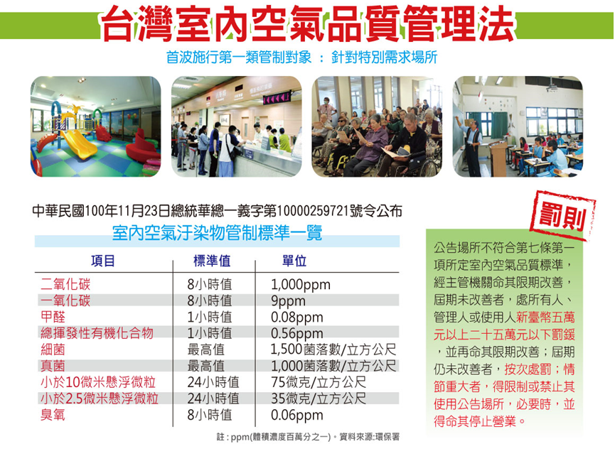 台灣室內空氣品質管理法

首波施行第一類管制對象 ： 針對特別需求場所

中華民國100年11月23日總統華總一義字第10000259721號令公布

室內空氣汙染物管制標準一覽

| 項目 | 標準值 | 單位 |
|---|---|---|
| 二氧化碳 | 8小時值 | 1,000ppm |
| 一氧化碳 | 8小時值 | 9ppm |
| 甲醛 | 1小時值 | 0.08ppm |
| 總揮發性有機化合物 | 1小時值 | 0.56ppm |
| 細菌 | 最高值 | 1,500菌落數/立方公尺 |
| 真菌 | 最高值 | 1,000菌落數/立方公尺 |
| 小於10微米懸浮微粒 | 24小時值 | 75微克/立方公尺 |
| 小於2.5微米懸浮微粒 | 24小時值 | 35微克/立方公尺 |
| 臭氧 | 8小時值 | 0.06ppm |

註：ppm(體積濃度百萬分之一)。資料來源:環保署

罰則

公告場所不符合第七條第一項所定室內空氣品質標準，經主管機關命其限期改善，屆期未改善者，處所有人、管理人或使用人新臺幣五萬元以上二十五萬元以下罰鍰，並再命其限期改善；屆期仍未改善者，按次處罰；情節重大者，得限制或禁止其使用公告場所，必要時，並得命其停止營業。